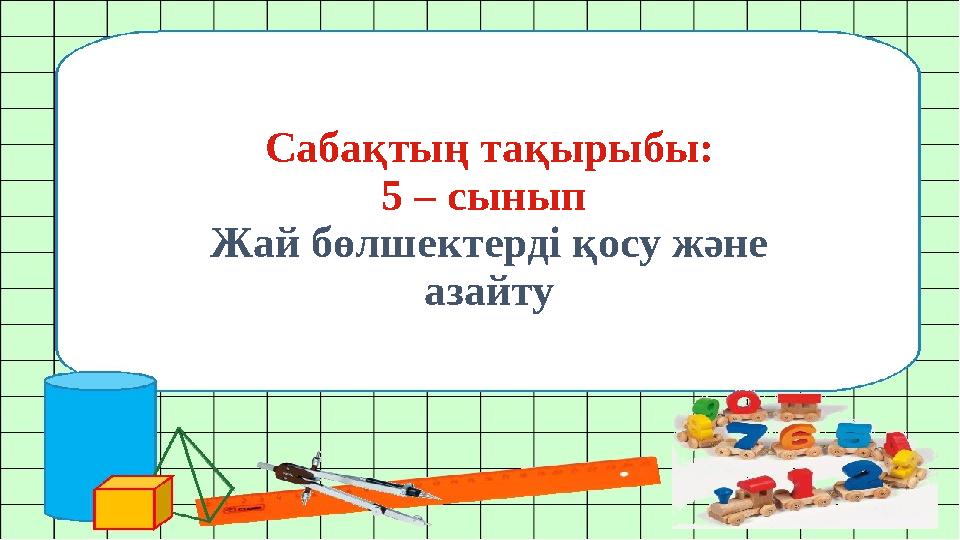 Сабақтың тақырыбы:
5 – сынып
Жай бөлшектерді қосу және азайту